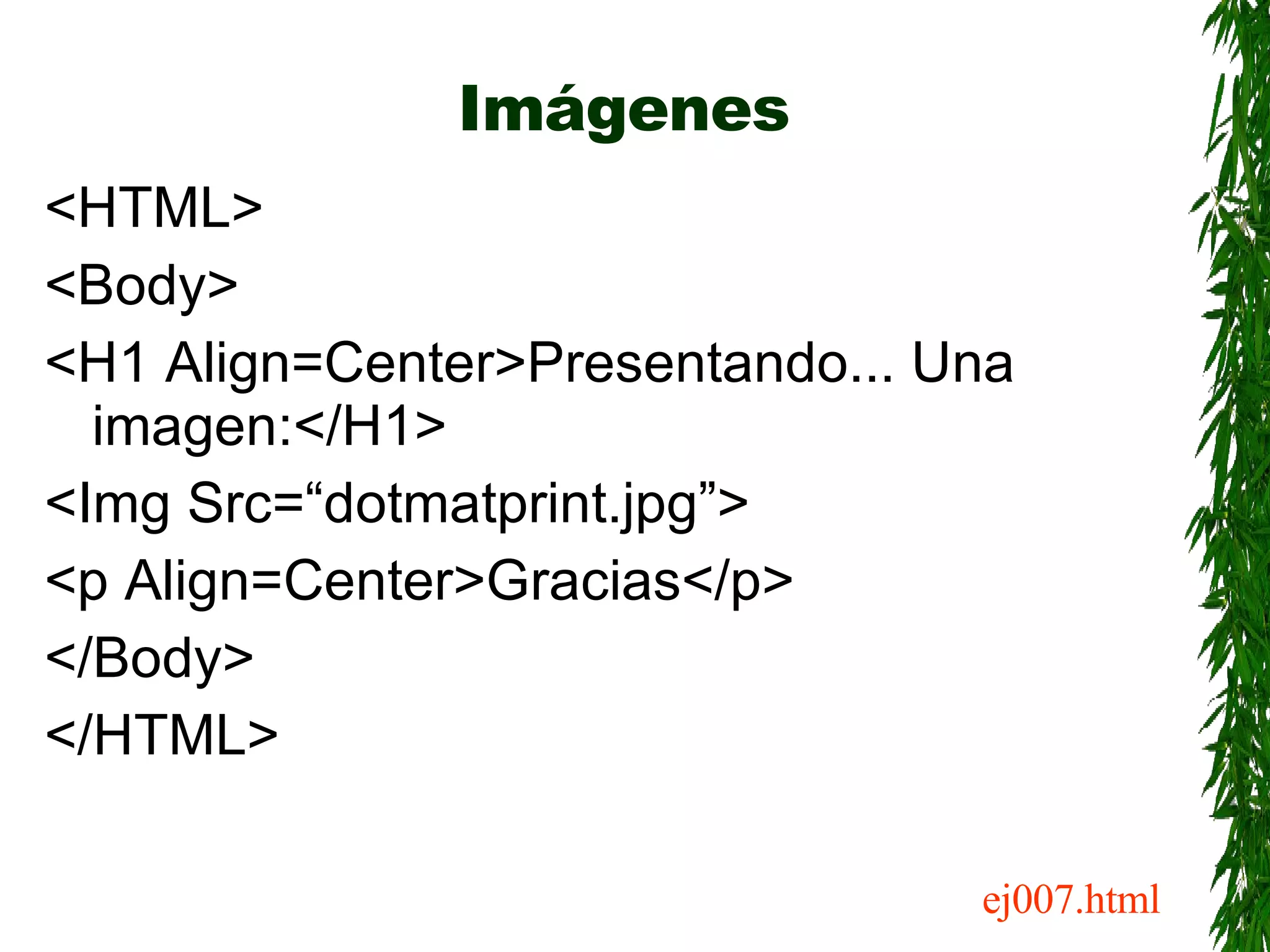 Imágenes

<HTML>

<Body>

<H1 Align=Center>Presentando... Una imagen:</H1>

<Img Src=“dotmatprint.jpg”>

<p Align=Center>Gracias</p>

</Body>

</HTML>

ej007.html